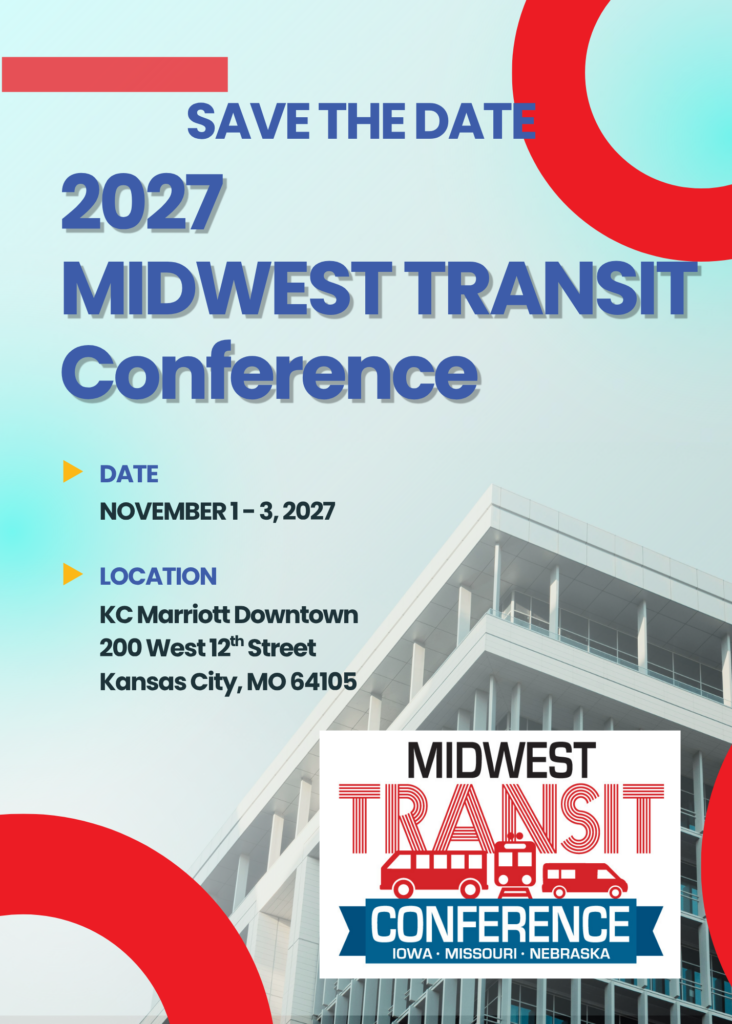 SAVE THE DATE

2027
MIDWEST TRANSIT
Conference

DATE
NOVEMBER 1 - 3, 2027

LOCATION
KC Marriott Downtown
200 West 12$^{th}$ Street
Kansas City, MO 64105

MIDWEST
TRANSIT
CONFERENCE
IOWA · MISSOURI · NEBRASKA